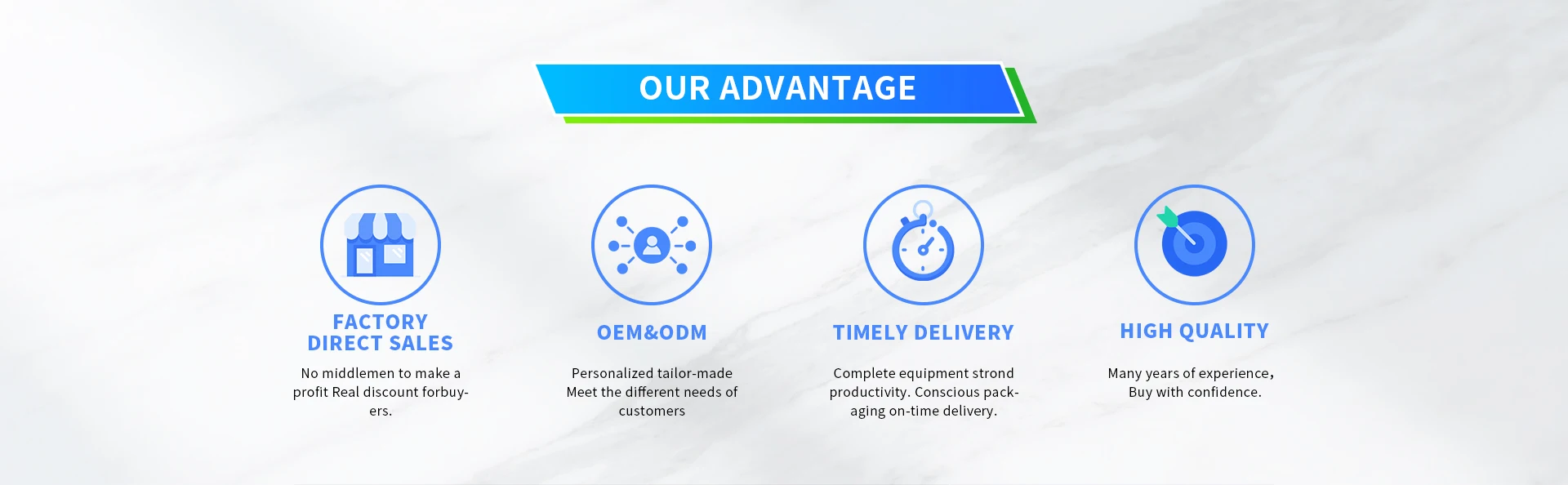 OUR ADVANTAGE

FACTORY DIRECT SALES

No middlemen to make a profit Real discount forbuyers.

OEM&ODM

Personalized tailor-made Meet the different needs of customers

TIMELY DELIVERY

Complete equipment strond productivity. Conscious packaging on-time delivery.

HIGH QUALITY

Many years of experience, Buy with confidence.